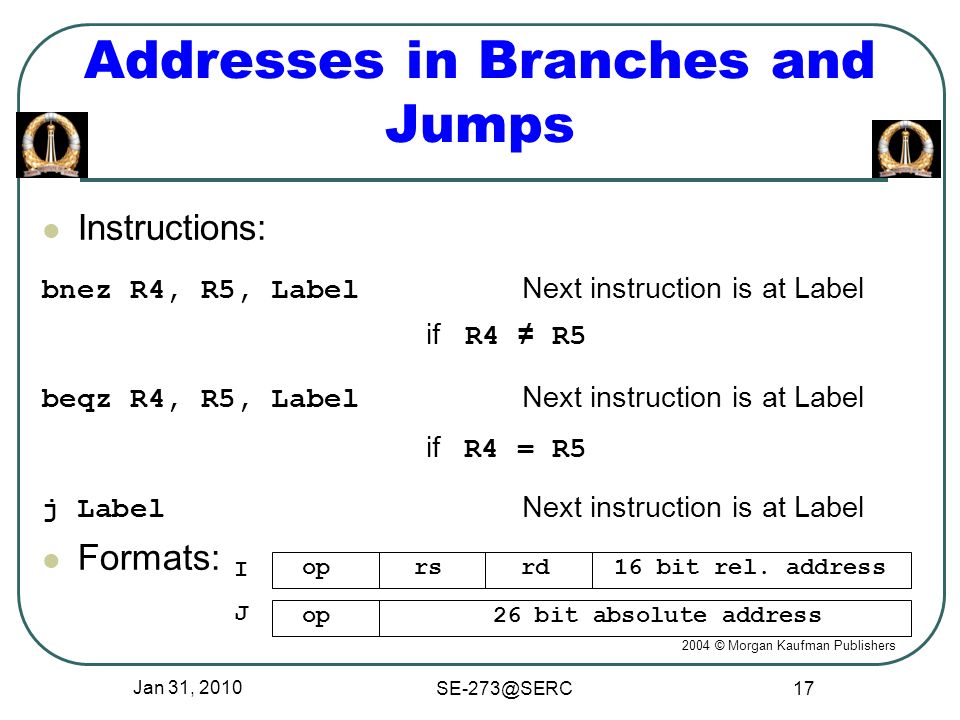 Addresses in Branches and Jumps

Instructions:

bnez R4, R5, Label Next instruction is at Label if R4 ≠ R5

beqz R4, R5, Label Next instruction is at Label if R4 = R5

j Label Next instruction is at Label

Formats:

I

| op | rs | rd | 16 bit rel. address |
|---|---|---|---|

J

| op | 26 bit absolute address |
|---|---|

2004 © Morgan Kaufman Publishers

Jan 31, 2010

SE-273@SERC

17